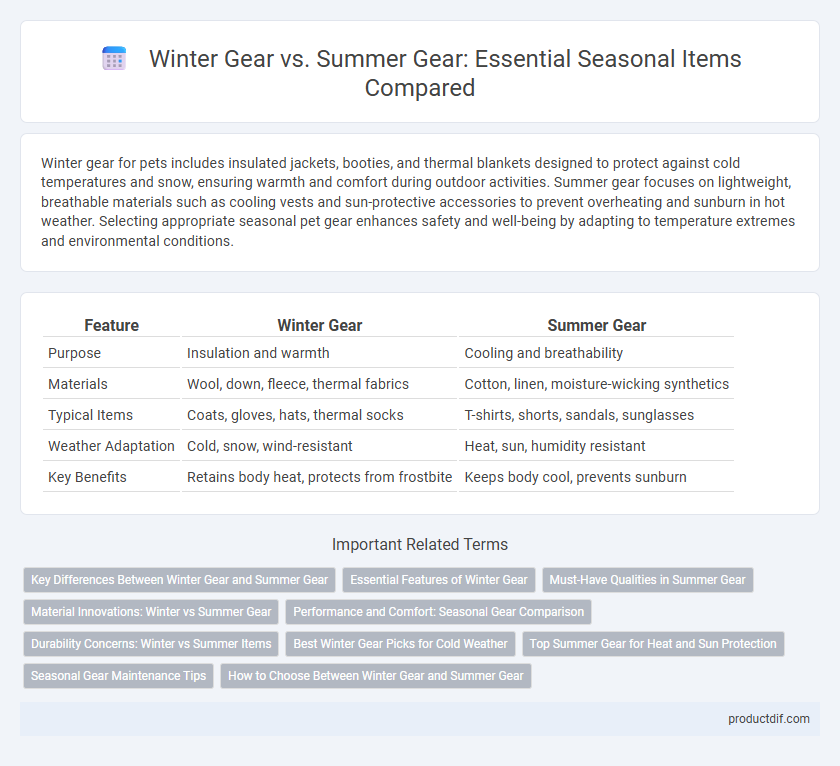 Winter Gear vs. Summer Gear: Essential Seasonal Items Compared

Winter gear for pets includes insulated jackets, booties, and thermal blankets designed to protect against cold temperatures and snow, ensuring warmth and comfort during outdoor activities. Summer gear focuses on lightweight, breathable materials such as cooling vests and sun-protective accessories to prevent overheating and sunburn in hot weather. Selecting appropriate seasonal pet gear enhances safety and well-being by adapting to temperature extremes and environmental conditions.

| Feature | Winter Gear | Summer Gear |
|---|---|---|
| Purpose | Insulation and warmth | Cooling and breathability |
| Materials | Wool, down, fleece, thermal fabrics | Cotton, linen, moisture-wicking synthetics |
| Typical Items | Coats, gloves, hats, thermal socks | T-shirts, shorts, sandals, sunglasses |
| Weather Adaptation | Cold, snow, wind-resistant | Heat, sun, humidity resistant |
| Key Benefits | Retains body heat, protects from frostbite | Keeps body cool, prevents sunburn |

Important Related Terms

Key Differences Between Winter Gear and Summer Gear
Essential Features of Winter Gear
Must-Have Qualities in Summer Gear
Material Innovations: Winter vs Summer Gear
Performance and Comfort: Seasonal Gear Comparison
Durability Concerns: Winter vs Summer Items
Best Winter Gear Picks for Cold Weather
Top Summer Gear for Heat and Sun Protection
Seasonal Gear Maintenance Tips
How to Choose Between Winter Gear and Summer Gear

productdif.com